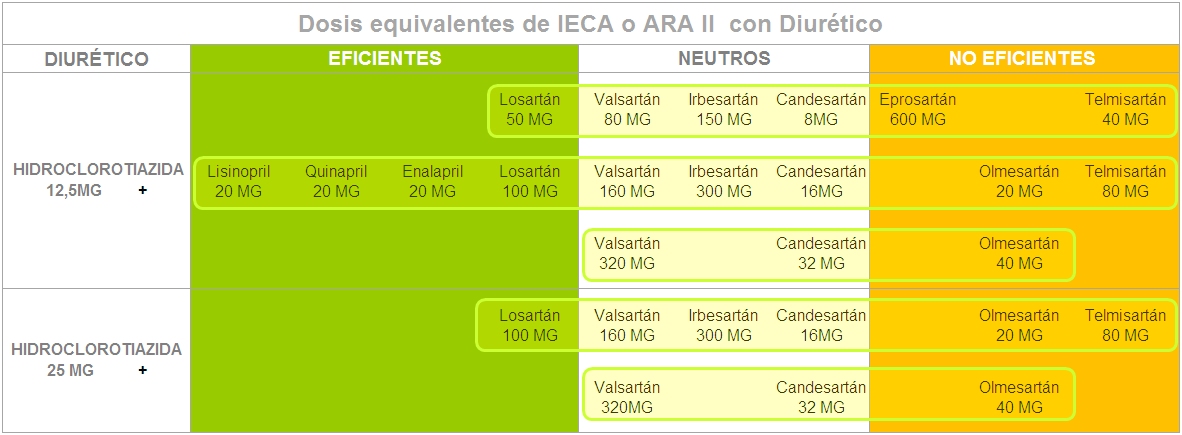 Dosis equivalentes de IECA o ARA II con Diurético

| DIURÉTICO | EFICIENTES | | | | NEUTROS | | | NO EFICIENTES | | |
|---|---|---|---|---|---|---|---|---|---|---|
| HIDROCLOROTIAZIDA 12,5MG + | | | | Losartán 50 MG | Valsartán 80 MG | Irbesartán 150 MG | Candesartán 8MG | Eprosartán 600 MG | | Telmisartán 40 MG |
| | Lisinopril 20 MG | Quinapril 20 MG | Enalapril 20 MG | Losartán 100 MG | Valsartán 160 MG | Irbesartán 300 MG | Candesartán 16MG | | Olmesartán 20 MG | Telmisartán 80 MG |
| | | | | | Valsartán 320 MG | | Candesartán 32 MG | | Olmesartán 40 MG | |
| HIDROCLOROTIAZIDA 25 MG + | | | | Losartán 100 MG | Valsartán 160 MG | Irbesartán 300 MG | Candesartán 16MG | | Olmesartán 20 MG | Telmisartán 80 MG |
| | | | | | Valsartán 320MG | | Candesartán 32 MG | | Olmesartán 40 MG | |